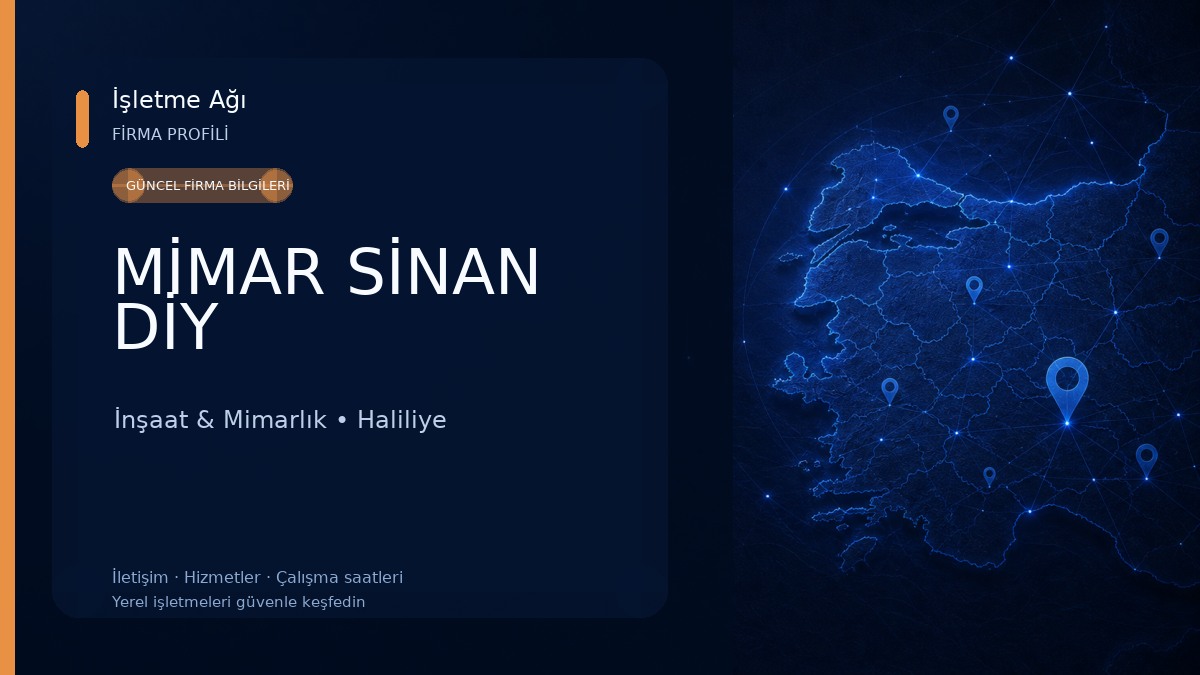 İşletme Ağı
FİRMA PROFİLİ

GÜNCEL FİRMA BİLGİLERİ

MİMAR SİNAN DİY

İnşaat & Mimarlık • Haliliye

İletişim · Hizmetler · Çalışma saatleri
Yerel işletmeleri güvenle keşfedin